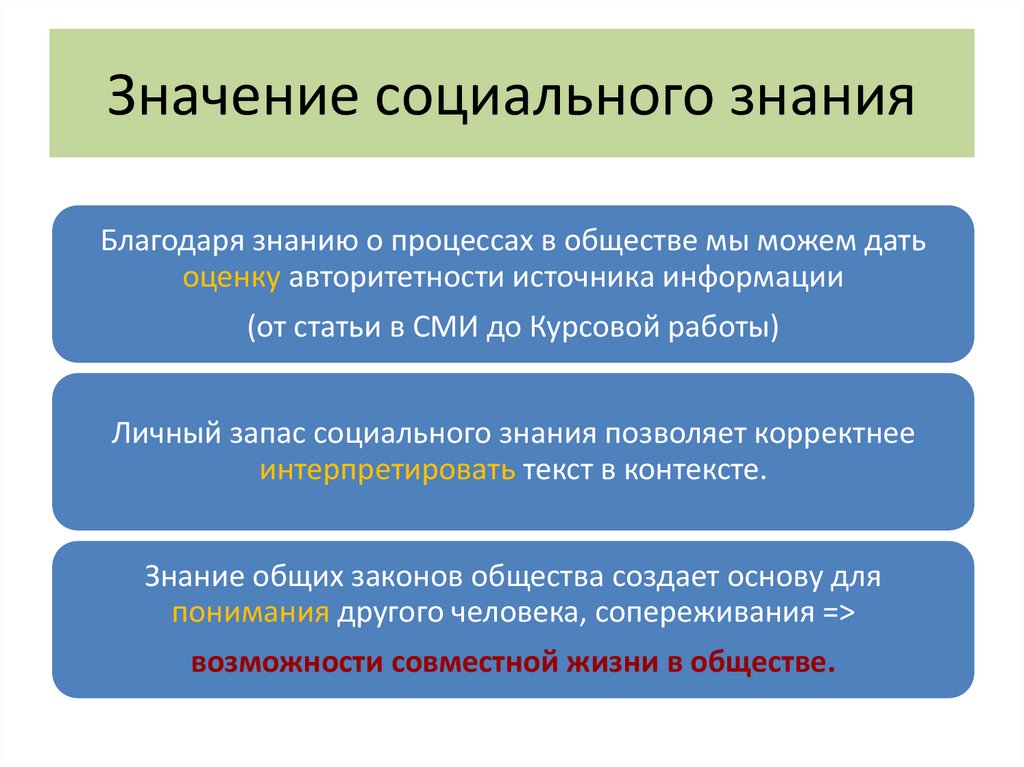 Значение социального знания

Благодаря знанию о процессах в обществе мы можем дать оценку авторитетности источника информации

(от статьи в СМИ до Курсовой работы)

Личный запас социального знания позволяет корректнее интерпретировать текст в контексте.

Знание общих законов общества создает основу для понимания другого человека, сопереживания =>

возможности совместной жизни в обществе.